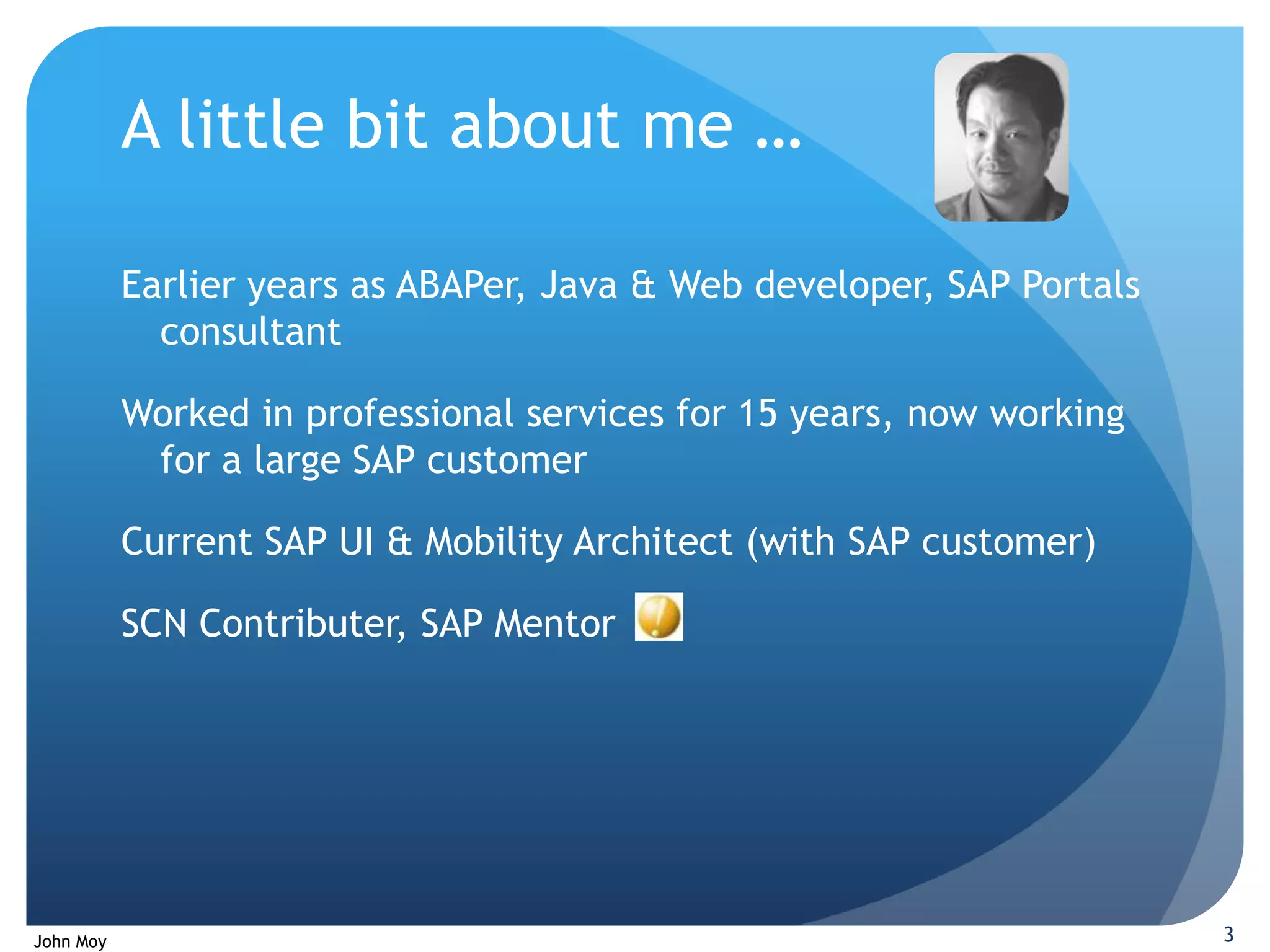 A little bit about me …

Earlier years as ABAPer, Java & Web developer, SAP Portals consultant

Worked in professional services for 15 years, now working for a large SAP customer

Current SAP UI & Mobility Architect (with SAP customer)

SCN Contributer, SAP Mentor

John Moy

3